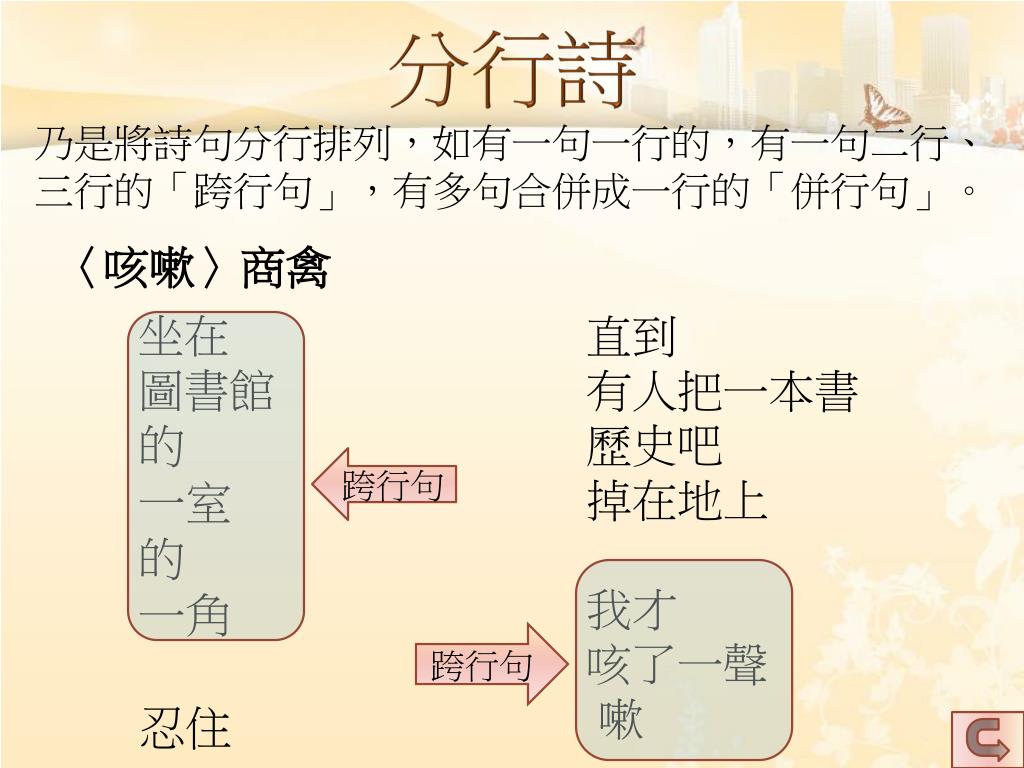 分行詩

乃是將詩句分行排列，如有一句一行的，有一句二行、三行的「跨行句」，有多句合併成一行的「併行句」。

〈咳嗽〉商禽

坐在
圖書館
的
一室
的
一角

跨行句

忍住

直到
有人把一本書
歷史吧
掉在地上

跨行句

我才
咳了一聲
嗽